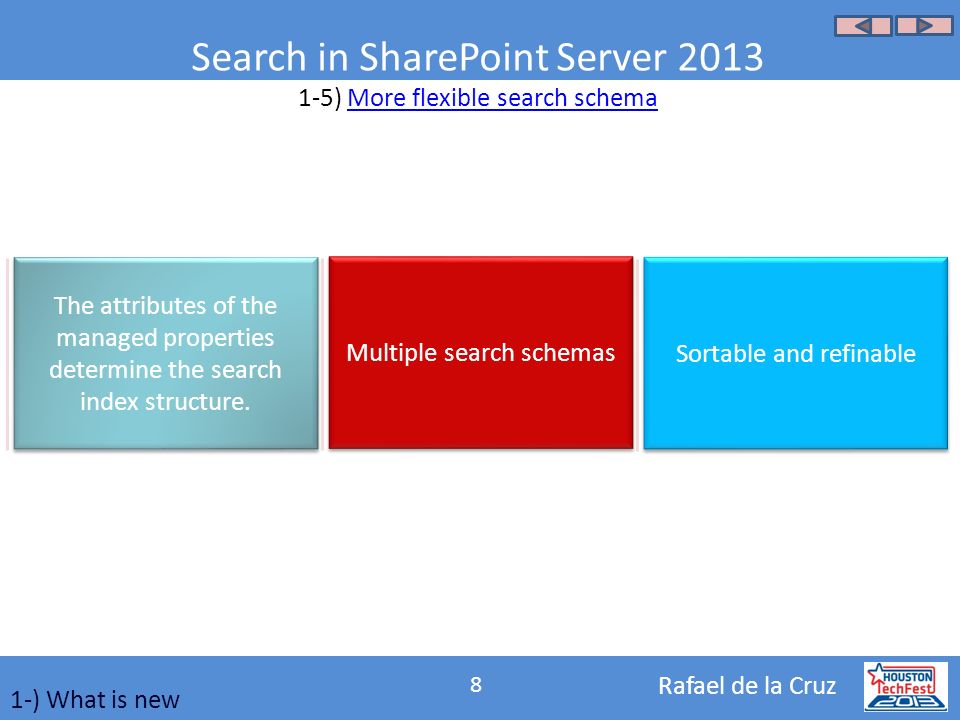 Search in SharePoint Server 2013

1-5) More flexible search schema

The attributes of the managed properties determine the search index structure.

Multiple search schemas

Sortable and refinable

1-) What is new

8

Rafael de la Cruz

HOUSTON TechFest 2013